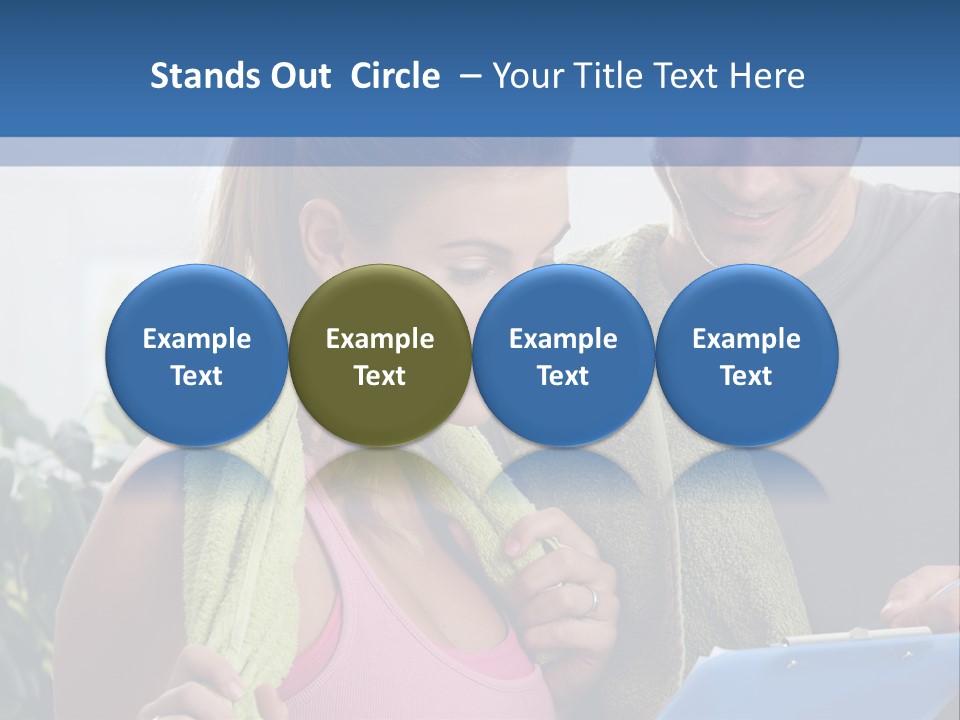 Stands Out Circle – Your Title Text Here

Example Text

Example Text

Example Text

Example Text